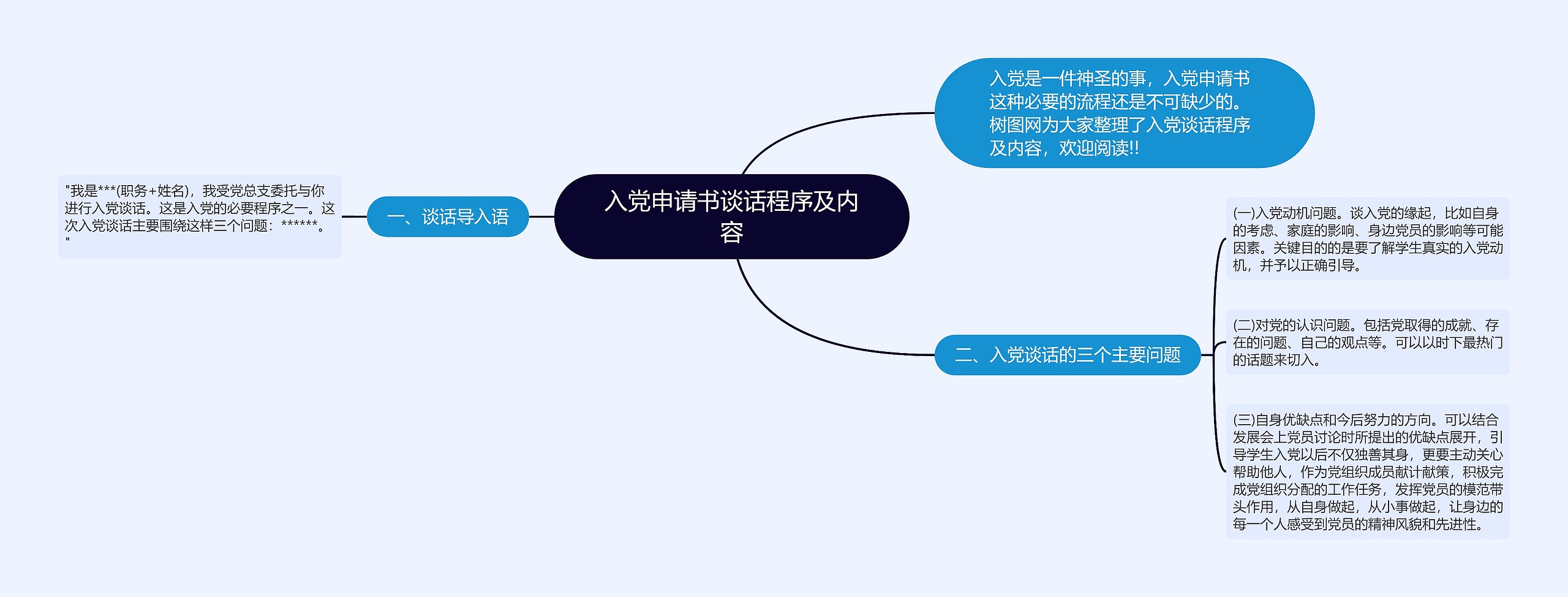 入党申请书谈话程序及内容

入党是一件神圣的事，入党申请书这种必要的流程还是不可缺少的。树图网为大家整理了入党谈话程序及内容，欢迎阅读!!

一、谈话导入语

"我是***(职务+姓名)，我受党总支委托与你进行入党谈话。这是入党的必要程序之一。这次入党谈话主要围绕这样三个问题：******。"

二、入党谈话的三个主要问题

(一)入党动机问题。谈入党的缘起，比如自身的考虑、家庭的影响、身边党员的影响等可能因素。关键目的的是要了解学生真实的入党动机，并予以正确引导。

(二)对党的认识问题。包括党取得的成就、存在的问题、自己的观点等。可以以时下最热门的话题来切入。

(三)自身优缺点和今后努力的方向。可以结合发展会上党员讨论时所提出的优缺点展开，引导学生入党以后不仅独善其身，更要主动关心帮助他人，作为党组织成员献计献策，积极完成党组织分配的工作任务，发挥党员的模范带头作用，从自身做起，从小事做起，让身边的每一个人感受到党员的精神风貌和先进性。